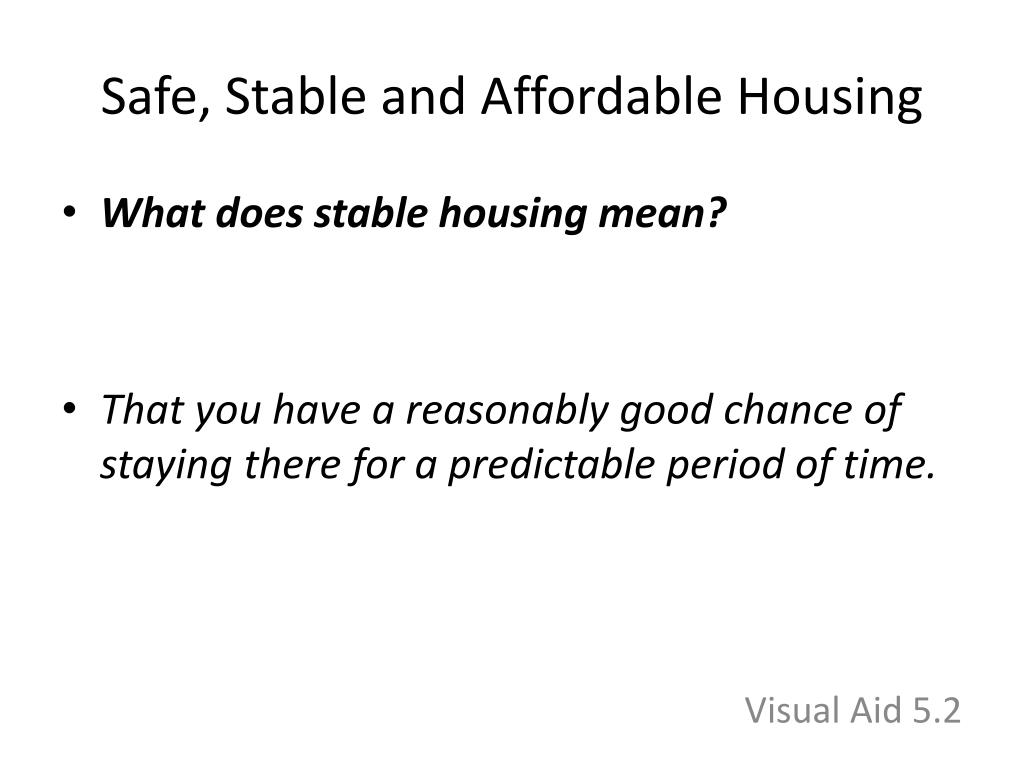 Safe, Stable and Affordable Housing

• What does stable housing mean?

• That you have a reasonably good chance of staying there for a predictable period of time.

Visual Aid 5.2